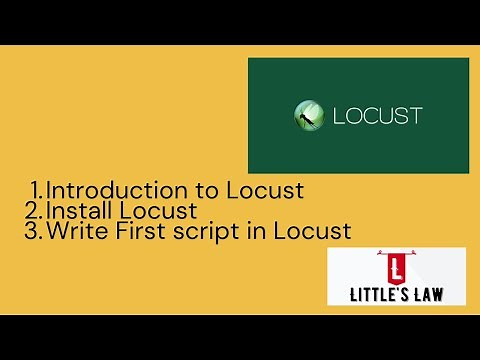 LOCUST

1. Introduction to Locust
2. Install Locust
3. Write First script in Locust

L
LITTLE'S LAW